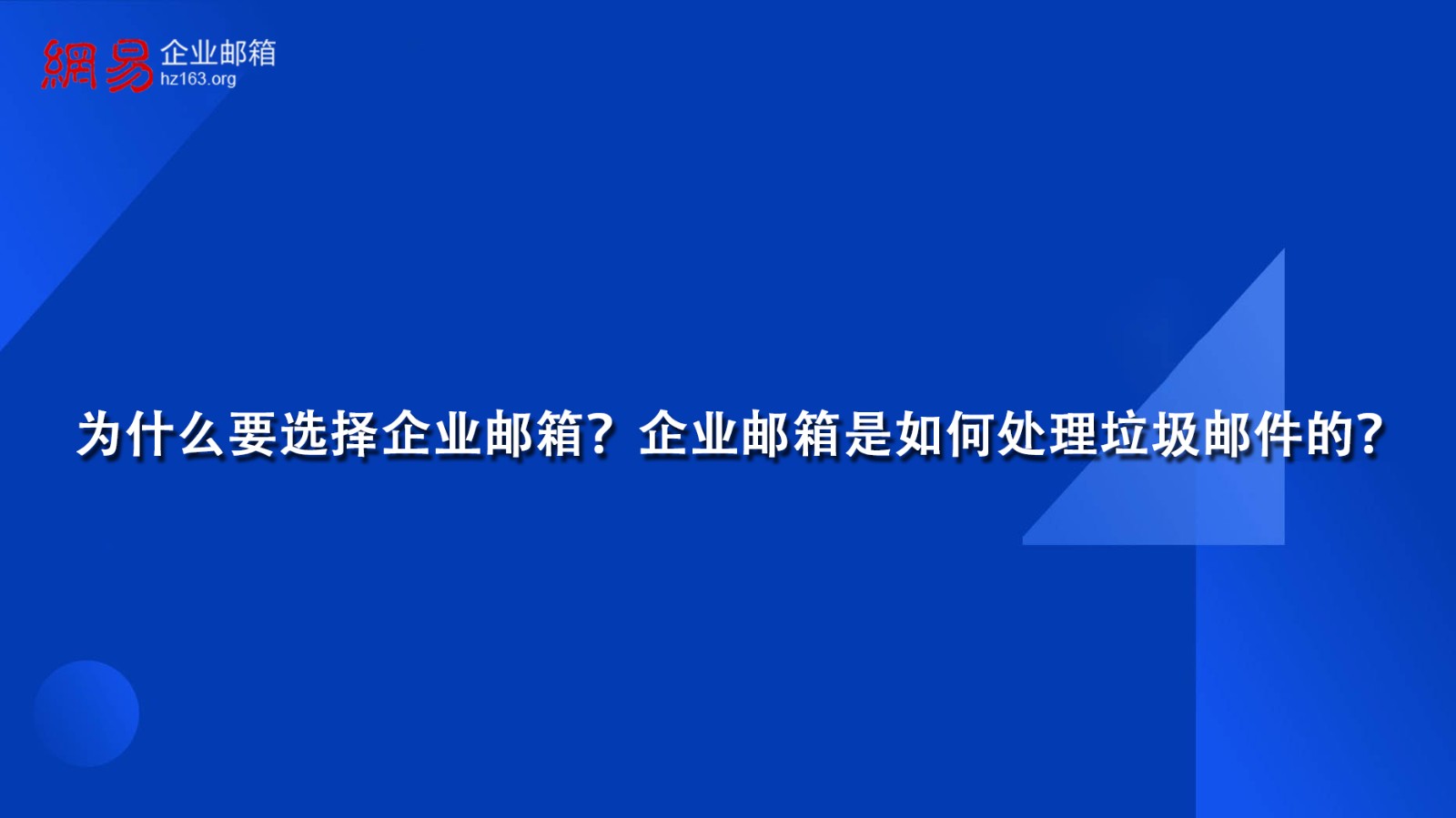 網易 企业邮箱
hz163.org

为什么要选择企业邮箱？企业邮箱是如何处理垃圾邮件的？